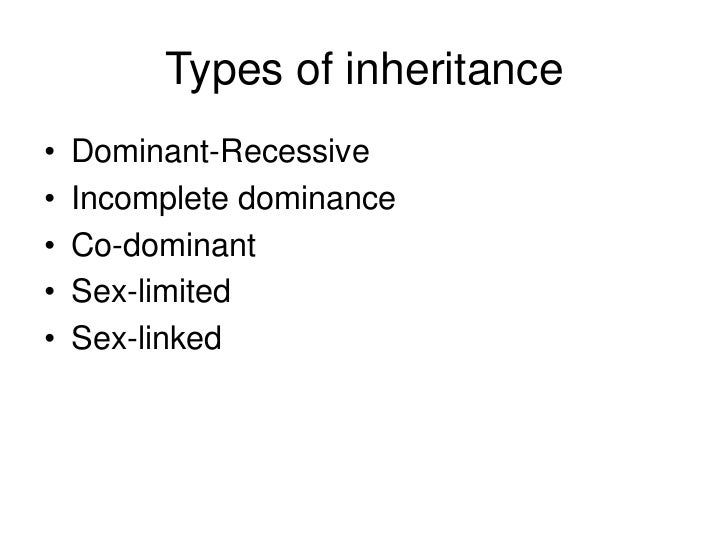 Types of inheritance

• Dominant-Recessive
• Incomplete dominance
• Co-dominant
• Sex-limited
• Sex-linked